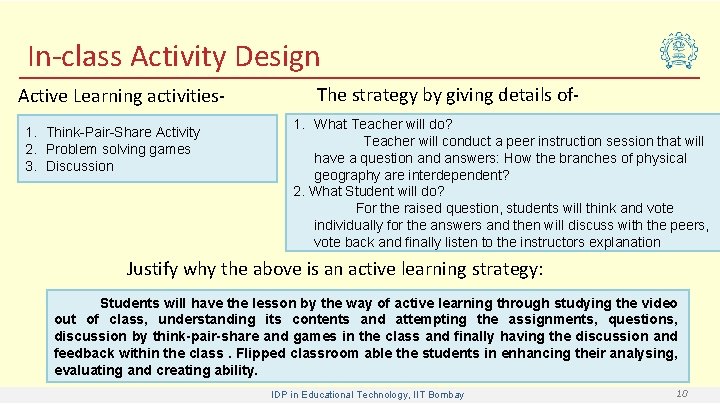 In-class Activity Design

Active Learning activities-

1. Think-Pair-Share Activity
2. Problem solving games
3. Discussion

The strategy by giving details of-

1. What Teacher will do?
Teacher will conduct a peer instruction session that will have a question and answers: How the branches of physical geography are interdependent?
2. What Student will do?
For the raised question, students will think and vote individually for the answers and then will discuss with the peers, vote back and finally listen to the instructors explanation

Justify why the above is an active learning strategy:

Students will have the lesson by the way of active learning through studying the video out of class, understanding its contents and attempting the assignments, questions, discussion by think-pair-share and games in the class and finally having the discussion and feedback within the class . Flipped classroom able the students in enhancing their analysing, evaluating and creating ability.

IDP in Educational Technology, IIT Bombay

10